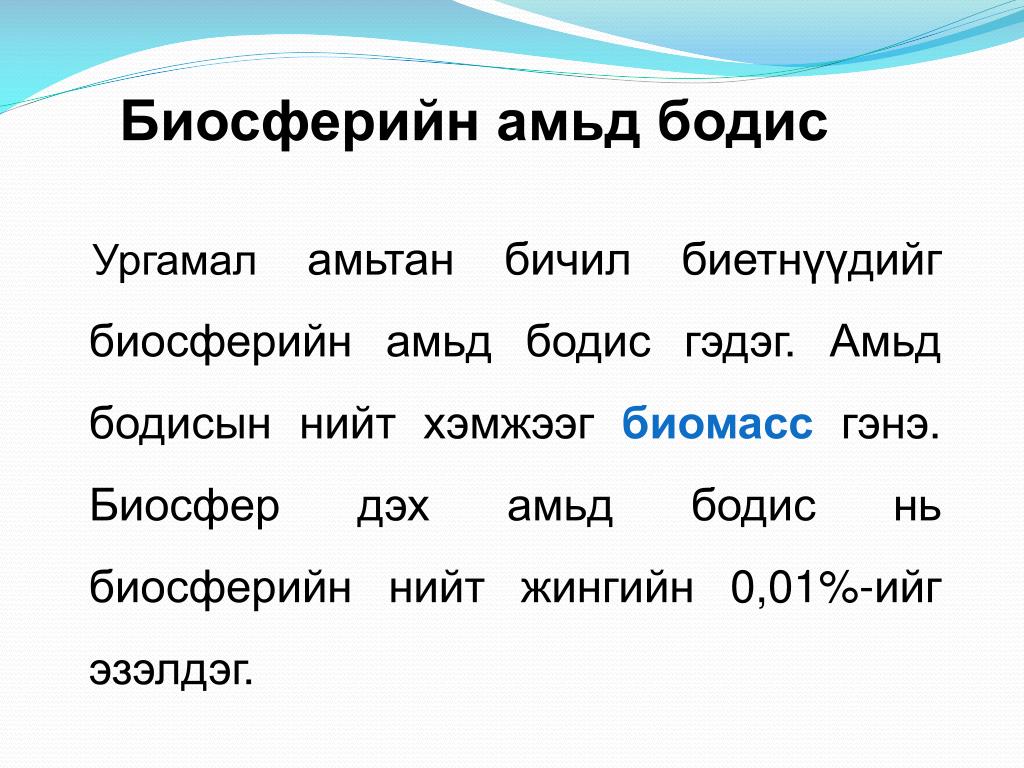 Биосферийн амьд бодис

Ургамал амьтан бичил биетнүүдийг биосферийн амьд бодис гэдэг. Амьд бодисын нийт хэмжээг биомасс гэнэ. Биосфер дэх амьд бодис нь биосферийн нийт жингийн 0,01%-ийг эзэлдэг.